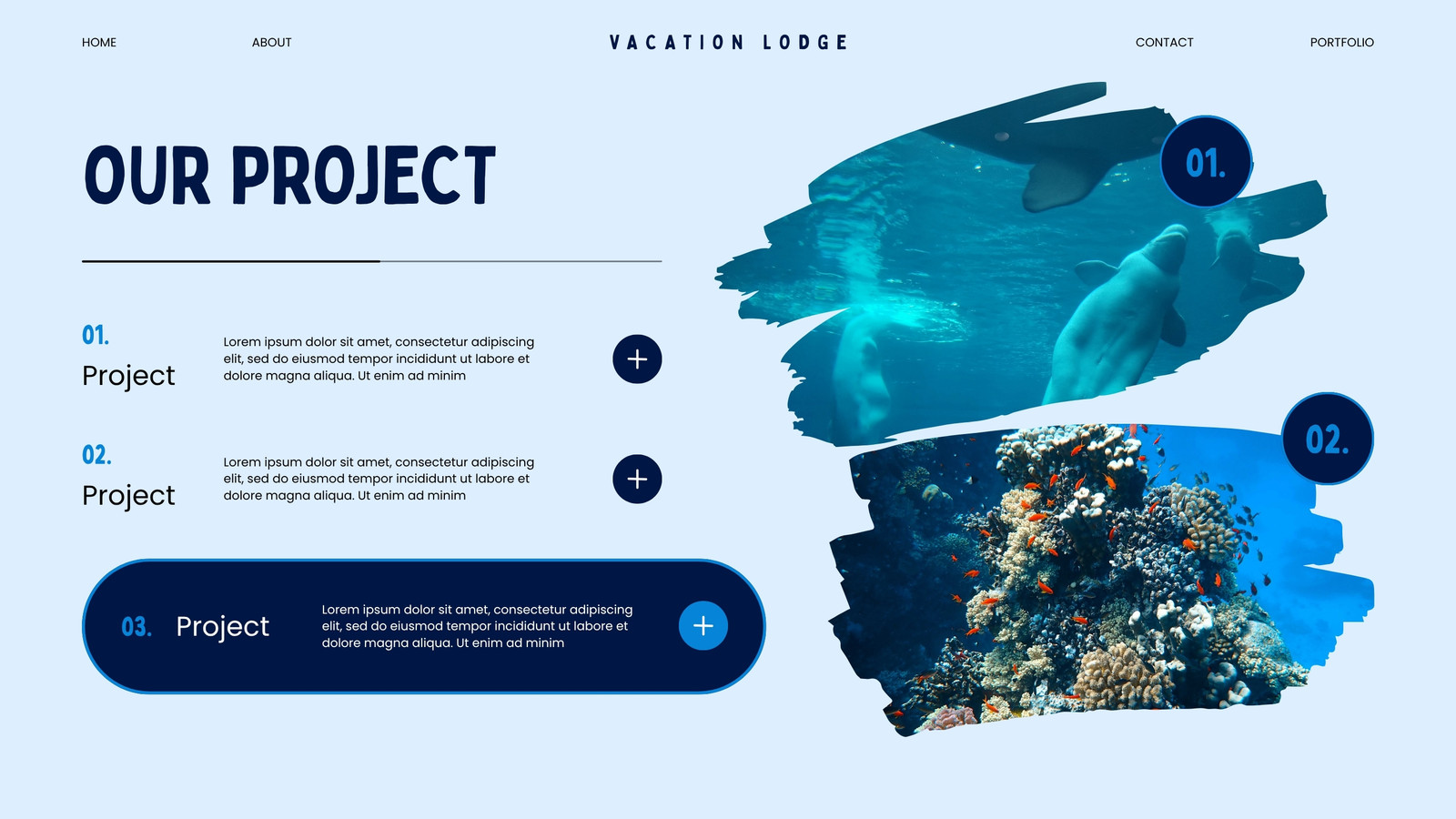 HOME ABOUT VACATION LODGE CONTACT PORTFOLIO

OUR PROJECT

01.
Project
Lorem ipsum dolor sit amet, consectetur adipiscing elit, sed do eiusmod tempor incididunt ut labore et dolore magna aliqua. Ut enim ad minim

+

02.
Project
Lorem ipsum dolor sit amet, consectetur adipiscing elit, sed do eiusmod tempor incididunt ut labore et dolore magna aliqua. Ut enim ad minim

+

03. Project
Lorem ipsum dolor sit amet, consectetur adipiscing elit, sed do eiusmod tempor incididunt ut labore et dolore magna aliqua. Ut enim ad minim

+

01.

02.